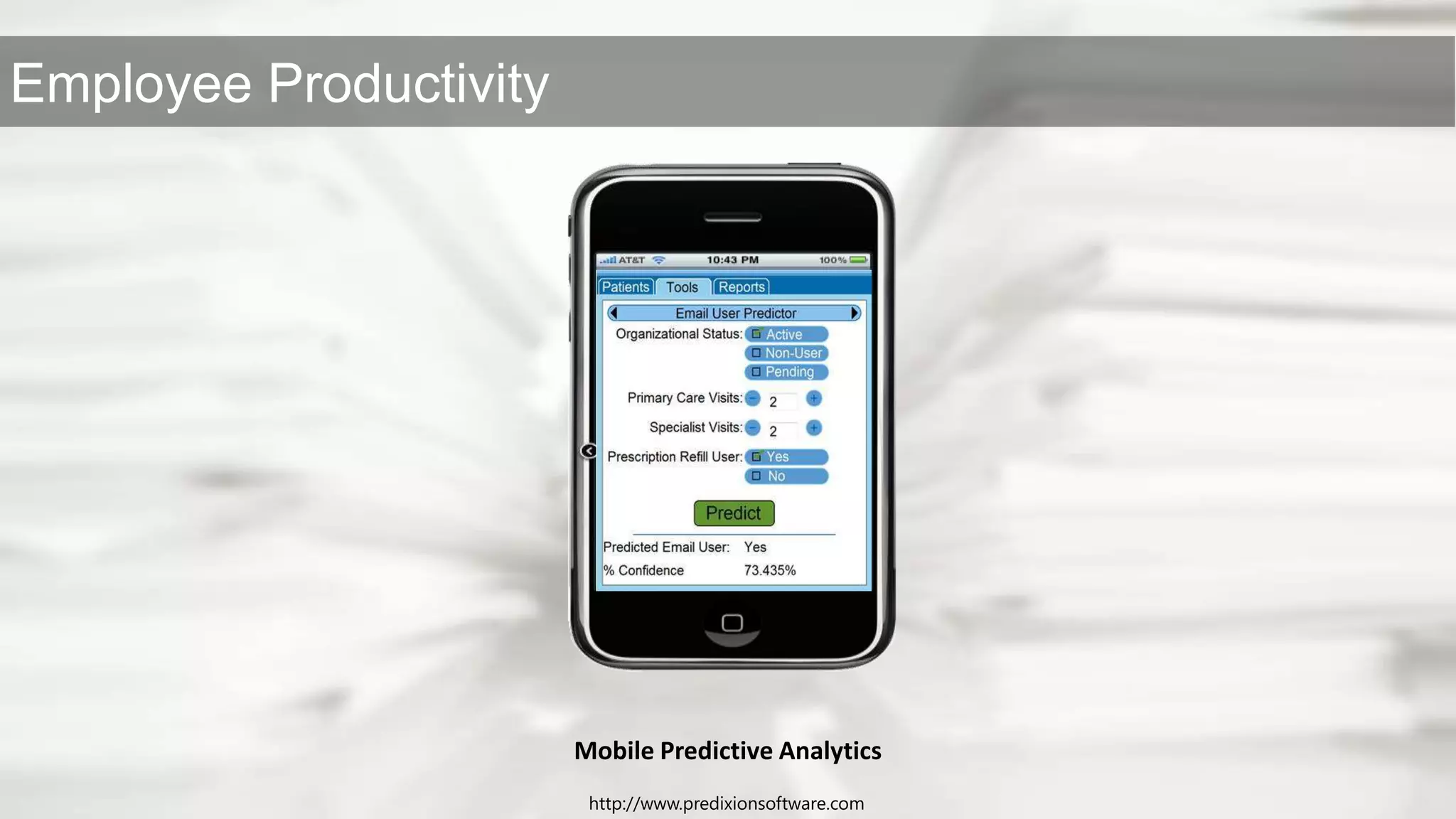 Employee Productivity

AT&T 10:43 PM 100%

Patients Tools Reports

Email User Predictor

Organizational Status: Active
Non-User
Pending

Primary Care Visits: 2

Specialist Visits: 2

Prescription Refill User: Yes
No

Predict

Predicted Email User: Yes
% Confidence 73.435%

Mobile Predictive Analytics

http://www.predixionsoftware.com